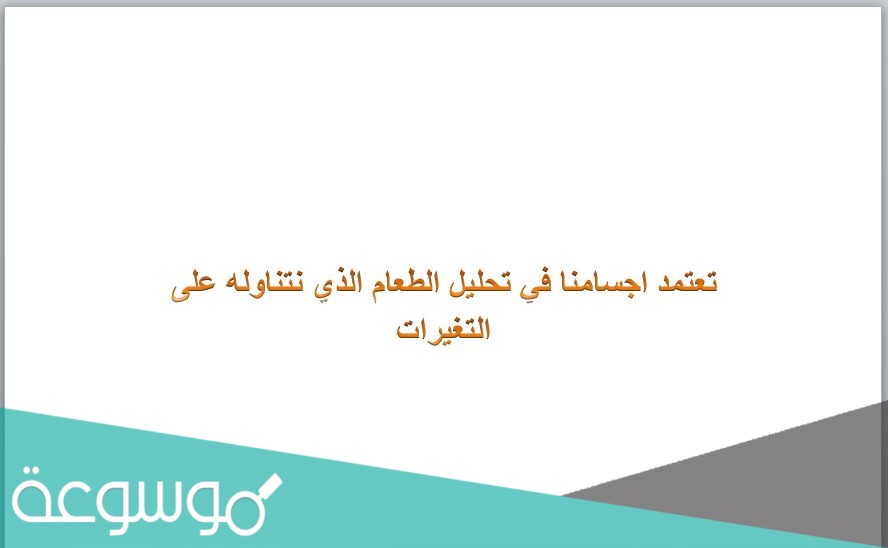 تعتمد اجسامنا في تحليل الطعام الذي نتناوله على التغيرات

موسوعة